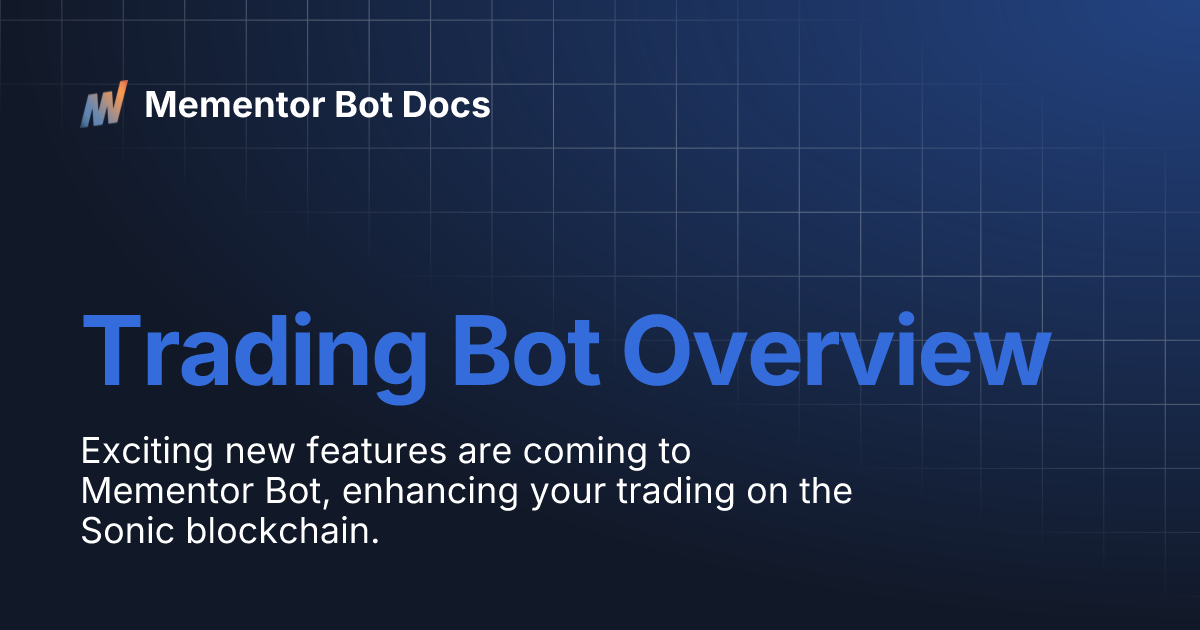 Mementor Bot Docs

Trading Bot Overview

Exciting new features are coming to Mementor Bot, enhancing your trading on the Sonic blockchain.